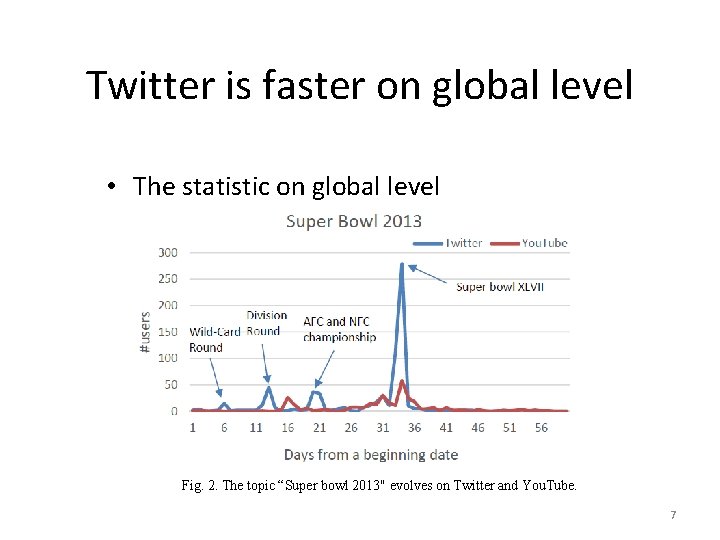 Twitter is faster on global level

• The statistic on global level

Super Bowl 2013

Twitter YouTube

300
250
200
150
100
50
0

#users

Wild-Card Round

Division Round

AFC and NFC championship

Super bowl XLVII

1 6 11 16 21 26 31 36 41 46 51 56

Days from a beginning date

Fig. 2. The topic "Super bowl 2013" evolves on Twitter and YouTube.

7